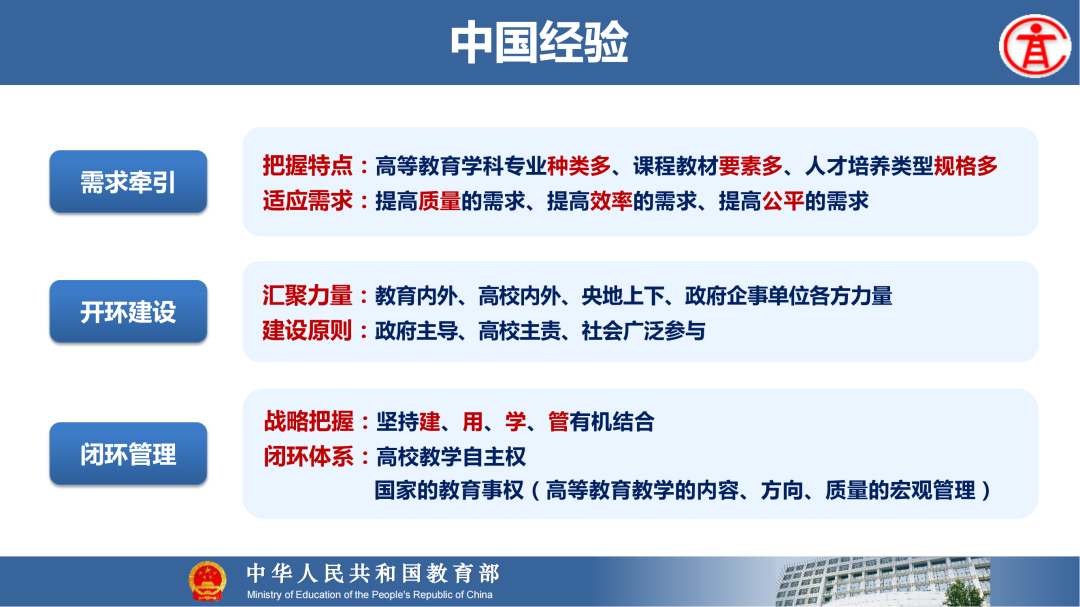 中国经验

需求牵引

把握特点：高等教育学科专业种类多、课程教材要素多、人才培养类型规格多
适应需求：提高质量的需求、提高效率的需求、提高公平的需求

开环建设

汇聚力量：教育内外、高校内外、央地上下、政府企事单位各方力量
建设原则：政府主导、高校主责、社会广泛参与

闭环管理

战略把握：坚持建、用、学、管有机结合
闭环体系：高校教学自主权
国家的教育事权（高等教育教学的内容、方向、质量的宏观管理）

中华人民共和国教育部
Ministry of Education of the People's Republic of China